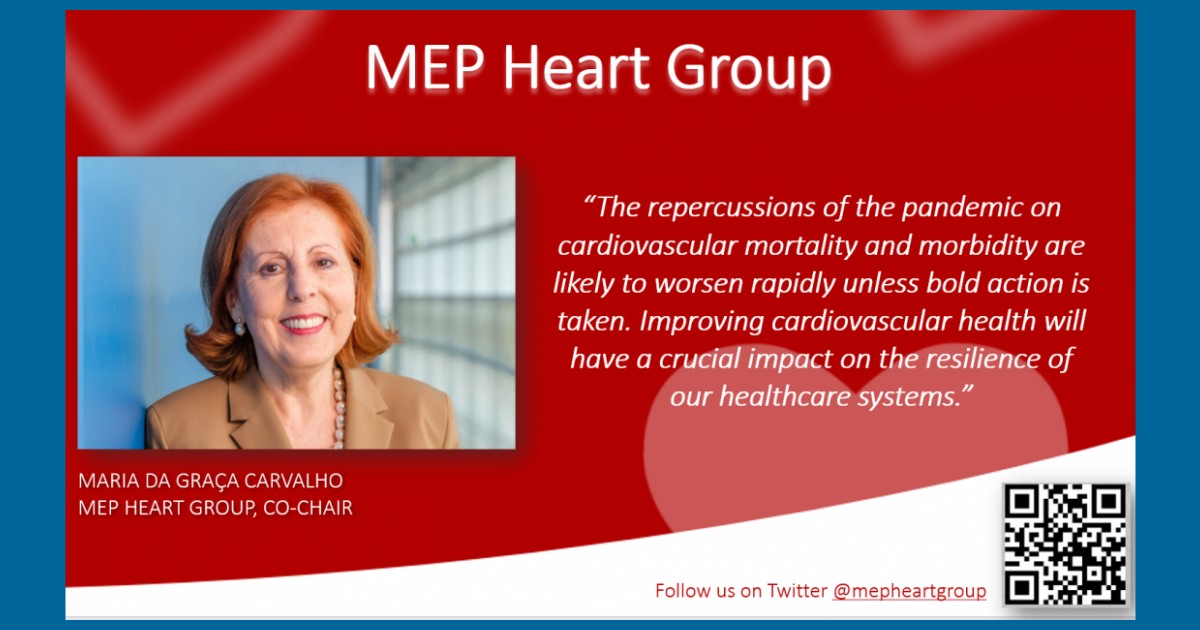 MEP Heart Group

"The repercussions of the pandemic on cardiovascular mortality and morbidity are likely to worsen rapidly unless bold action is taken. Improving cardiovascular health will have a crucial impact on the resilience of our healthcare systems."

MARIA DA GRAÇA CARVALHO
MEP HEART GROUP, CO-CHAIR

Follow us on Twitter @mepheartgroup